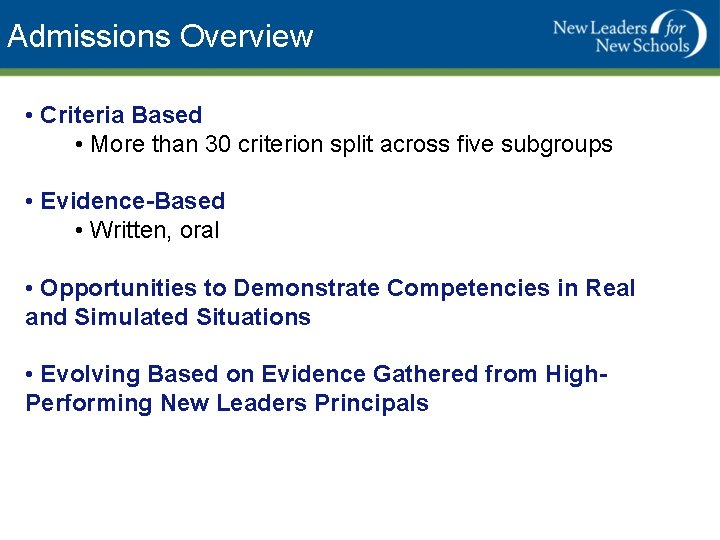 Admissions Overview

New Leaders for New Schools

• Criteria Based

• More than 30 criterion split across five subgroups

• Evidence-Based

• Written, oral

• Opportunities to Demonstrate Competencies in Real and Simulated Situations

• Evolving Based on Evidence Gathered from High-Performing New Leaders Principals